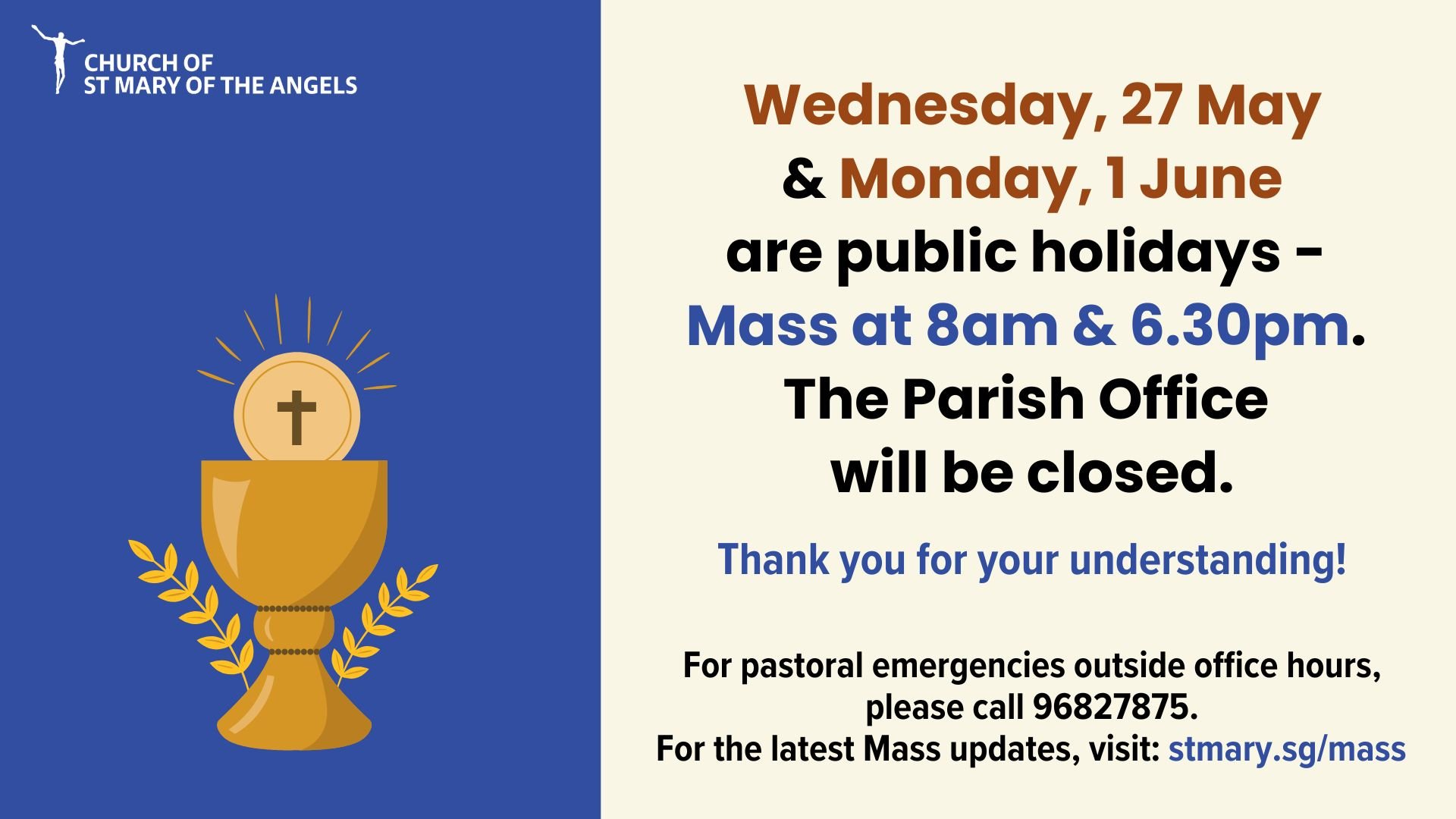 CHURCH OF
ST MARY OF THE ANGELS

Wednesday, 27 May
& Monday, 1 June
are public holidays -
Mass at 8am & 6.30pm.
The Parish Office
will be closed.

Thank you for your understanding!

For pastoral emergencies outside office hours, please call 96827875.
For the latest Mass updates, visit: stmary.sg/mass